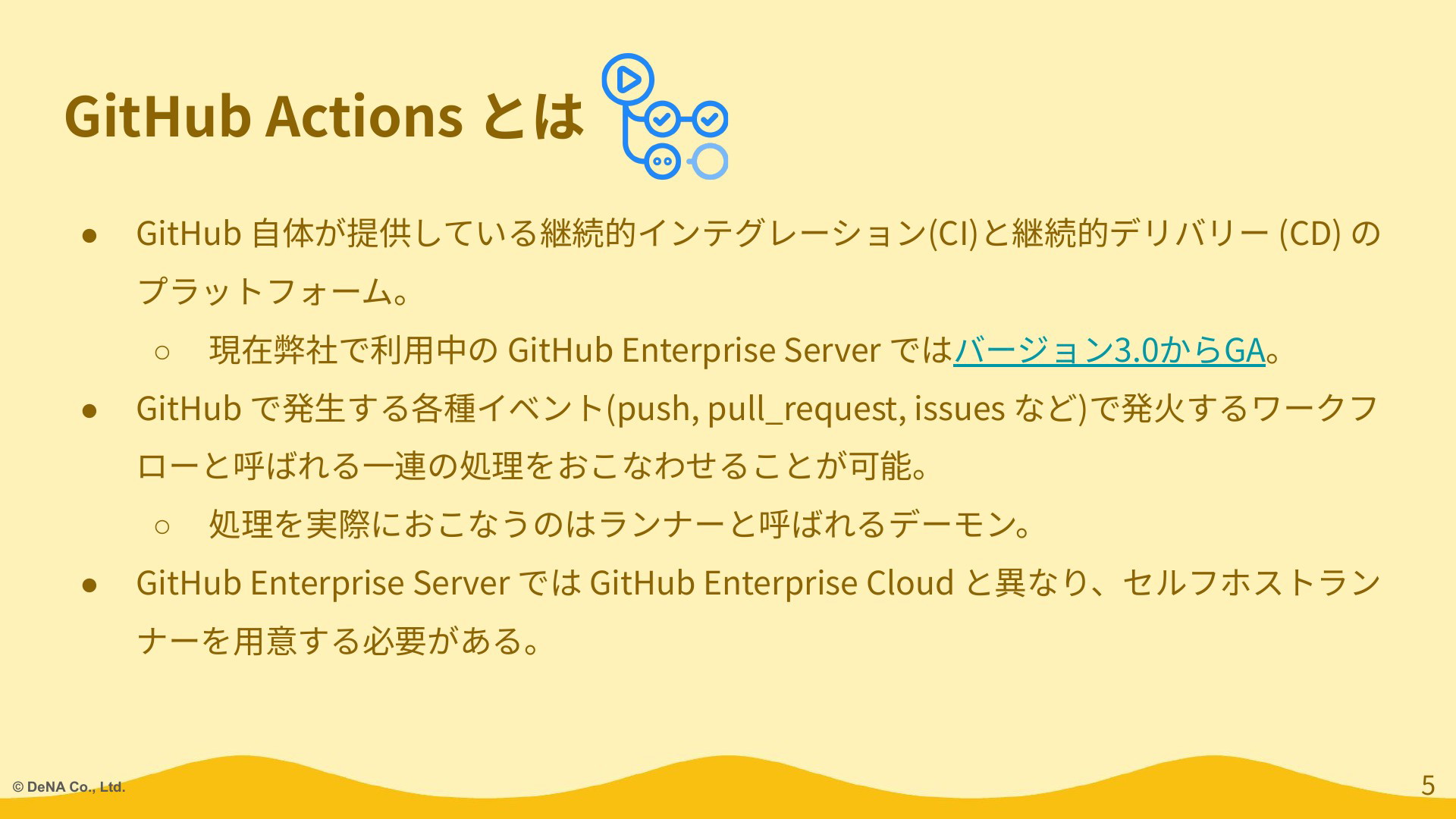 GitHub Actions とは

● GitHub 自体が提供している継続的インテグレーション(CI)と継続的デリバリー (CD) のプラットフォーム。
○ 現在弊社で利用中の GitHub Enterprise Server ではバージョン3.0からGA。
● GitHub で発生する各種イベント(push, pull_request, issues など)で発火するワークフローと呼ばれる一連の処理をおこなわせることが可能。
○ 処理を実際におこなうのはランナーと呼ばれるデーモン。
● GitHub Enterprise Server では GitHub Enterprise Cloud と異なり、セルフホストランナーを用意する必要がある。

© DeNA Co., Ltd.
5